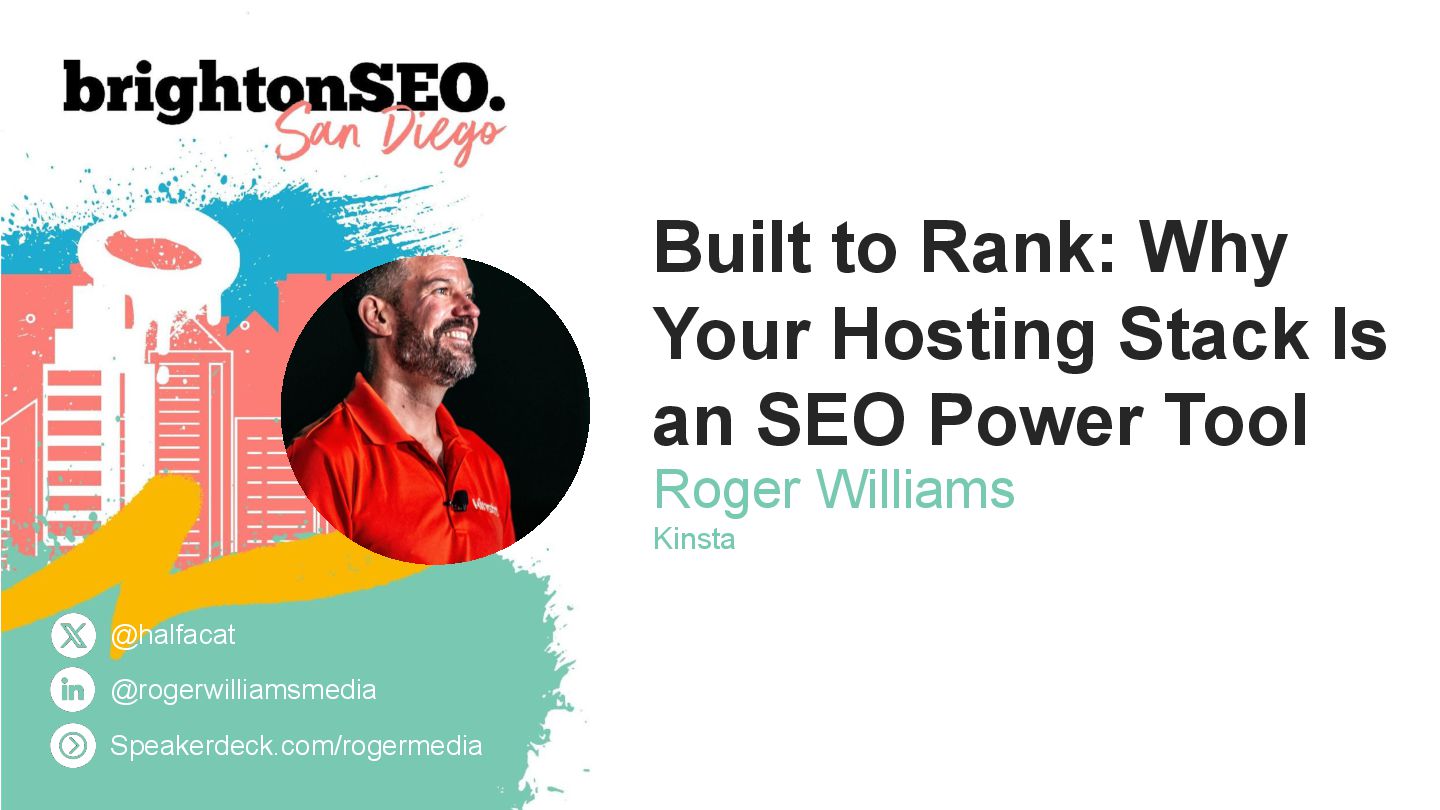 brightonSEO.
San Diego

Built to Rank: Why Your Hosting Stack Is an SEO Power Tool

Roger Williams

Kinsta

@halfacat

@rogerwilliamsmedia

Speakerdeck.com/rogermedia